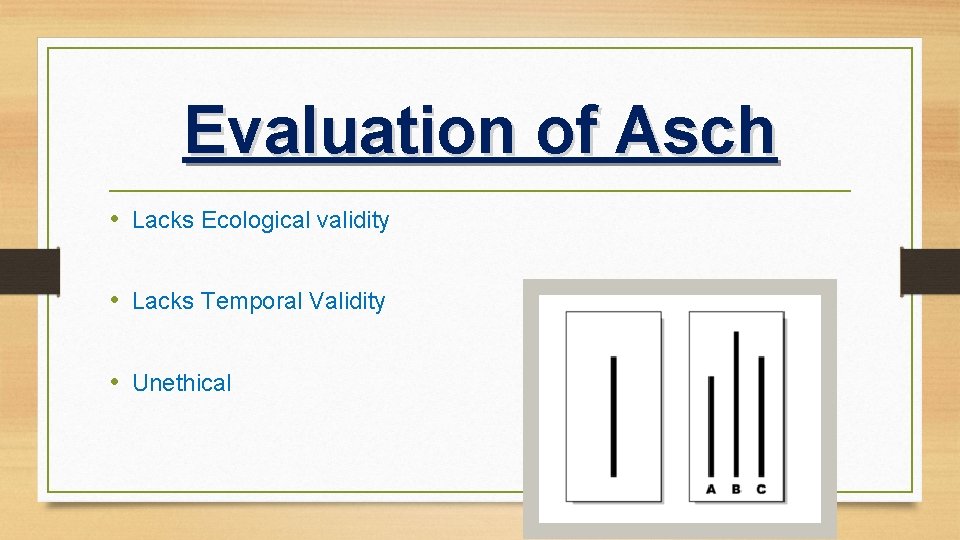 Evaluation of Asch

• Lacks Ecological validity

• Lacks Temporal Validity

• Unethical

A B C